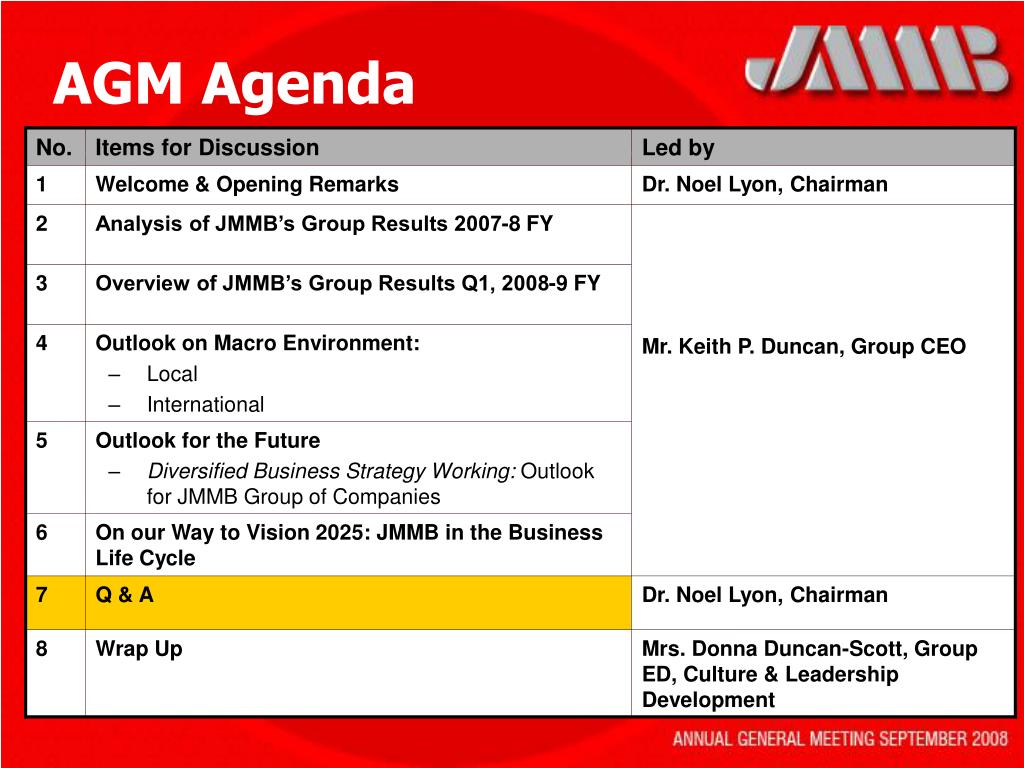 AGM Agenda

JMMB

| No. | Items for Discussion | Led by |
|---|---|---|
| 1 | Welcome & Opening Remarks | Dr. Noel Lyon, Chairman |
| 2 | Analysis of JMMB's Group Results 2007-8 FY | Mr. Keith P. Duncan, Group CEO |
| 3 | Overview of JMMB's Group Results Q1, 2008-9 FY | |
| 4 | Outlook on Macro Environment: – Local – International | |
| 5 | Outlook for the Future – Diversified Business Strategy Working: Outlook for JMMB Group of Companies | |
| 6 | On our Way to Vision 2025: JMMB in the Business Life Cycle | |
| 7 | Q & A | Dr. Noel Lyon, Chairman |
| 8 | Wrap Up | Mrs. Donna Duncan-Scott, Group ED, Culture & Leadership Development |

ANNUAL GENERAL MEETING SEPTEMBER 2008